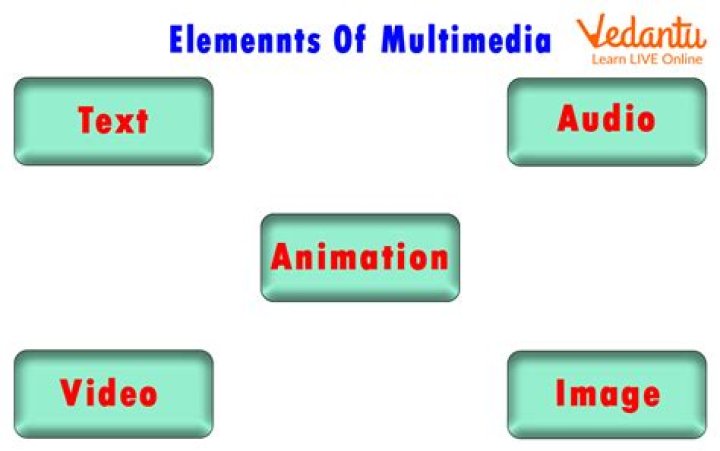 Elemennts Of Multimedia

Vedantu
Learn LIVE Online

Text

Audio

Animation

Video

Image